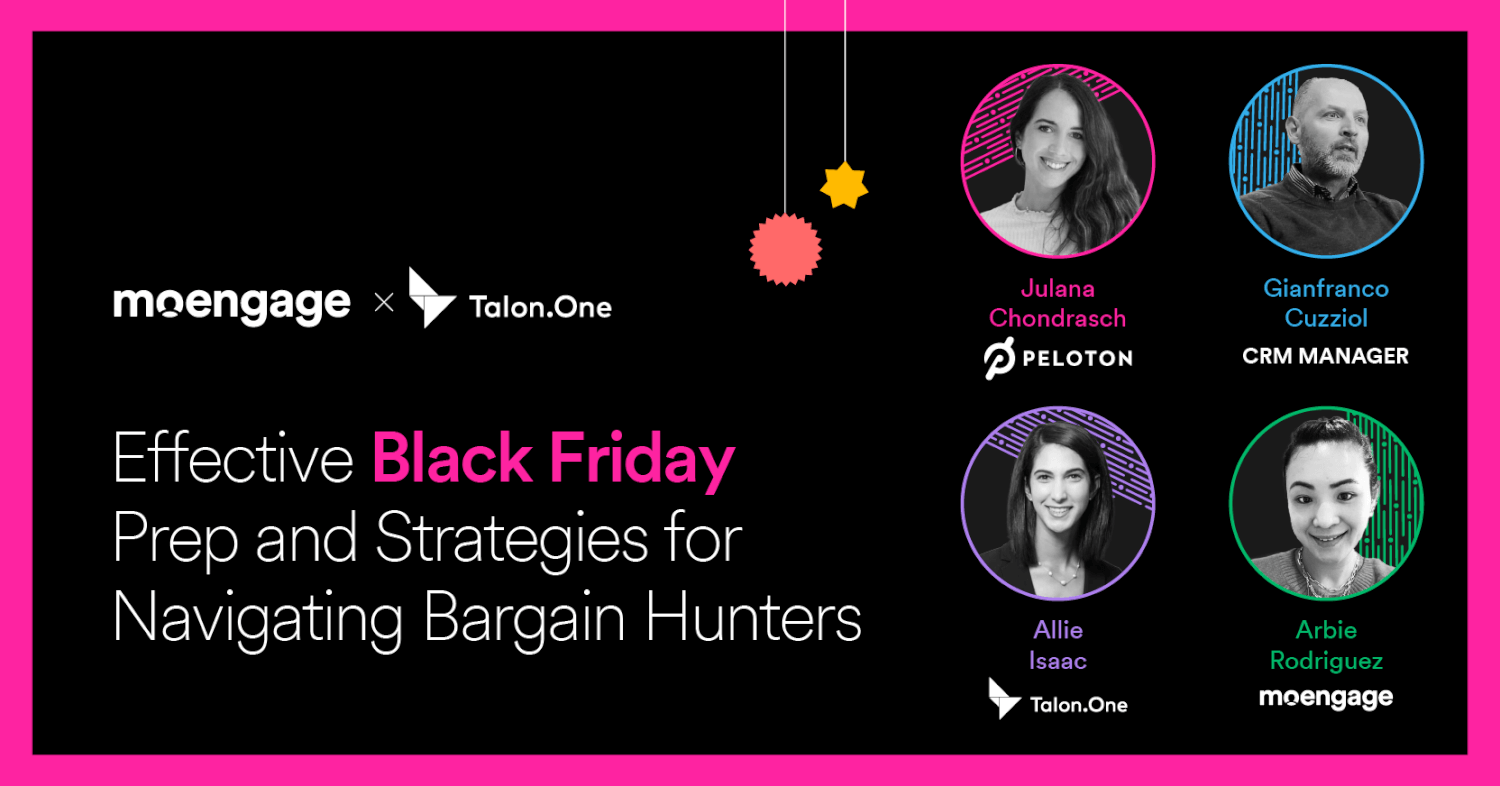 moengage × Talon.One

Effective Black Friday Prep and Strategies for Navigating Bargain Hunters

Julana Chondrasch
PELOTON

Gianfranco Cuzziol
CRM MANAGER

Allie Isaac
Talon.One

Arbie Rodriguez
moengage